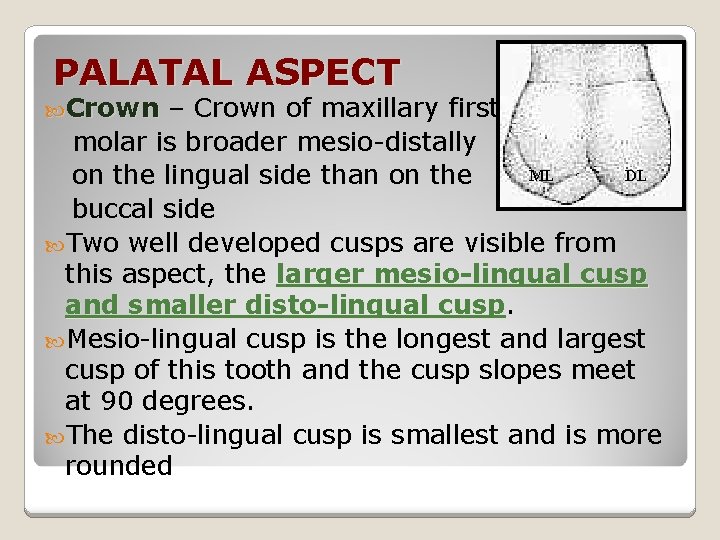 PALATAL ASPECT

Crown – Crown of maxillary first molar is broader mesio-distally on the lingual side than on the buccal side

ML DL

Two well developed cusps are visible from this aspect, the larger mesio-lingual cusp and smaller disto-lingual cusp.

Mesio-lingual cusp is the longest and largest cusp of this tooth and the cusp slopes meet at 90 degrees.

The disto-lingual cusp is smallest and is more rounded